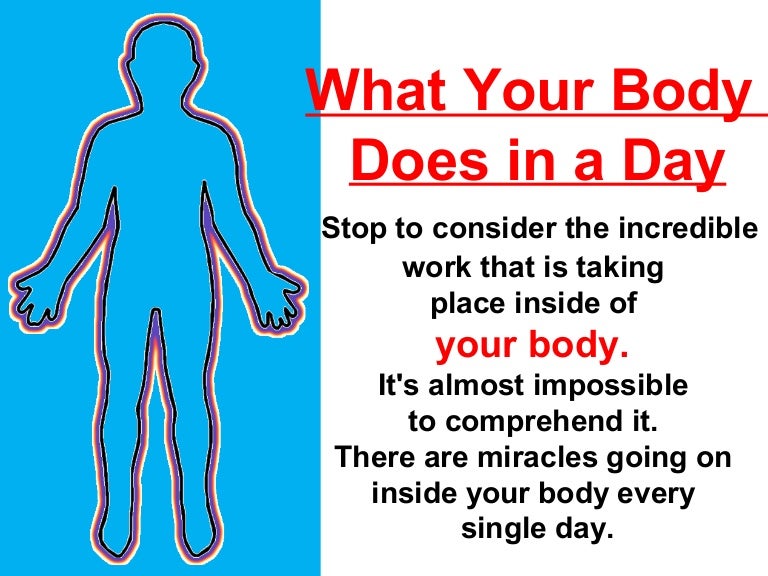 What Your Body Does in a Day

Stop to consider the incredible work that is taking place inside of your body. It's almost impossible to comprehend it. There are miracles going on inside your body every single day.